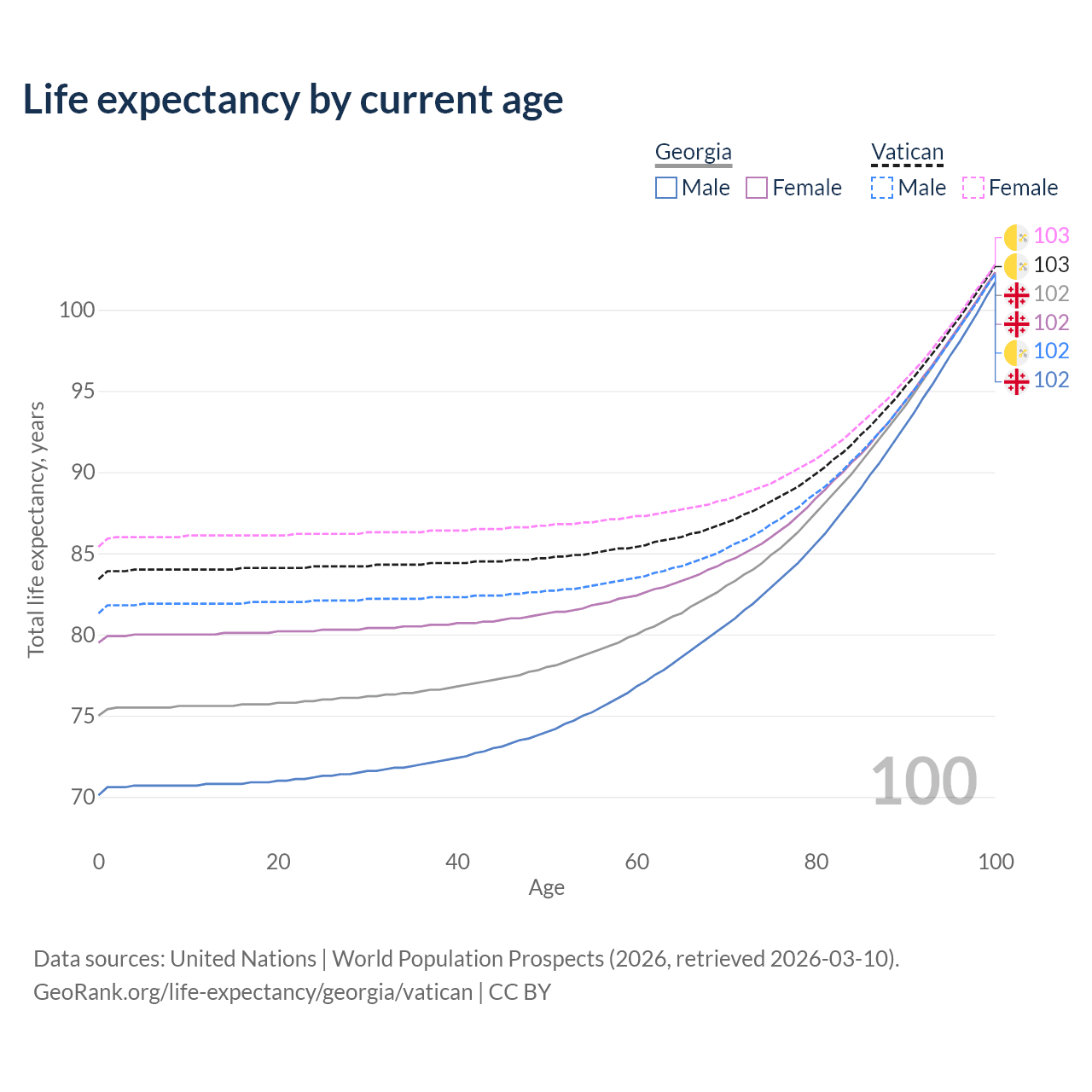 Life expectancy by current age

Georgia
Male Female

Vatican
Male Female

103
103
102
102
102
102

100
95
90
85
80
75
70

Total life expectancy, years

100

0
20
40
60
80
100
Age

Data sources: United Nations | World Population Prospects (2026, retrieved 2026-03-10).
GeoRank.org/life-expectancy/georgia/vatican | CC BY